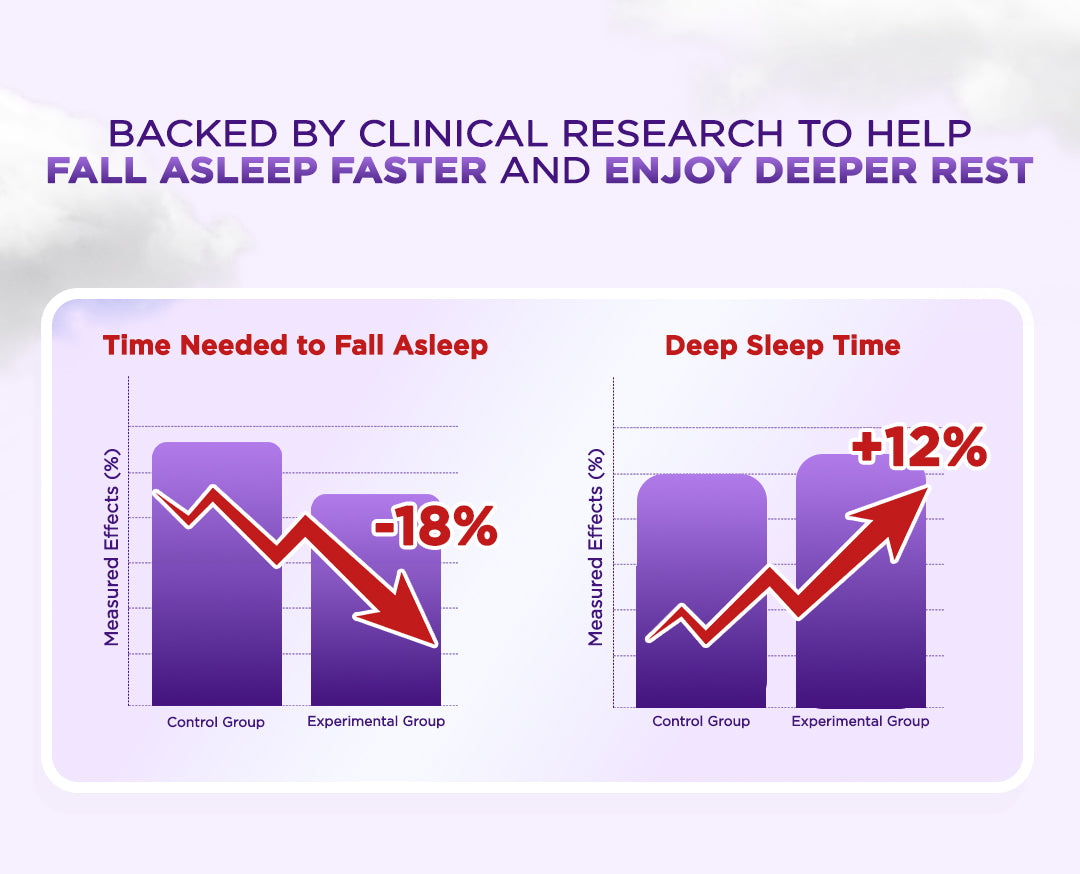 BACKED BY CLINICAL RESEARCH TO HELP
FALL ASLEEP FASTER AND ENJOY DEEPER REST

Time Needed to Fall Asleep

Measured Effects (%)

-18%

Control Group

Experimental Group

Deep Sleep Time

Measured Effects (%)

+12%

Control Group

Experimental Group